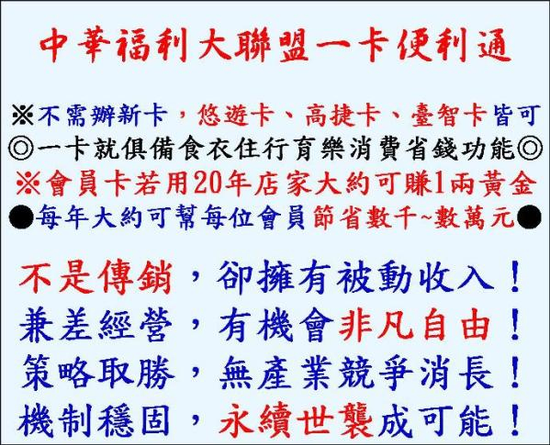 中華福利大聯盟一卡便利通

※不需辦新卡，悠遊卡、高捷卡、臺智卡皆可
◎一卡就俱備食衣住行育樂消費省錢功能◎
※會員卡若用20年店家大約可賺1兩黃金
●每年大約可幫每位會員節省數千~數萬元●

不是傳銷，卻擁有被動收入！
兼差經營，有機會非凡自由！
策略取勝，無產業競爭消長！
機制穩固，永續世襲成可能！